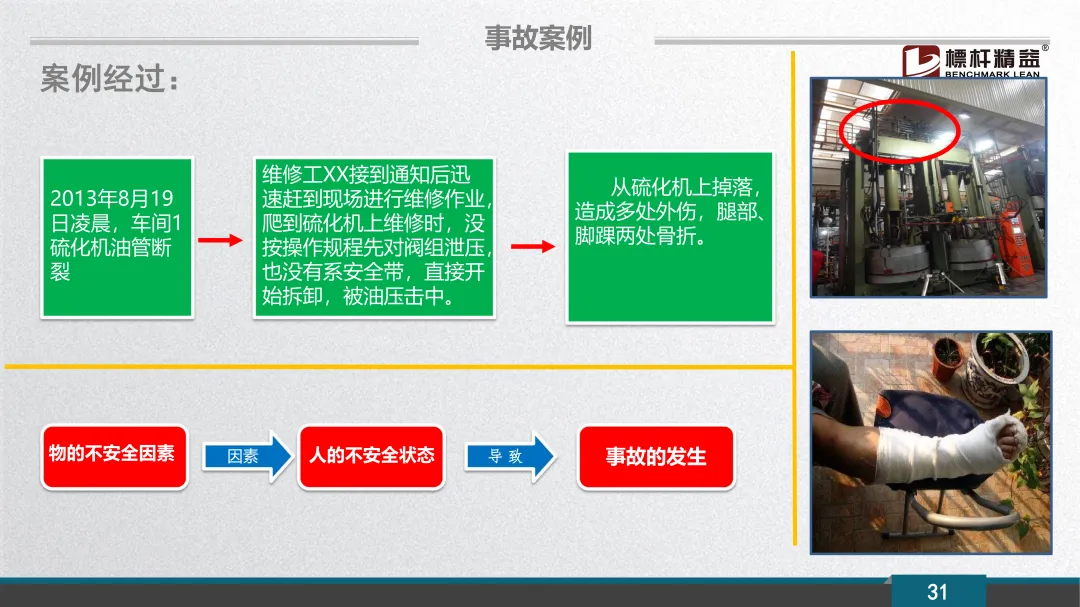 事故案例

標杆精益®
BENCHMARK LEAN

案例经过：

2013年8月19日凌晨，车间1硫化机油管断裂

维修工XX接到通知后迅速赶到现场进行维修作业，爬到硫化机上维修时，没按操作规程先对阀组泄压，也没有系安全带，直接开始拆卸，被油压击中。

从硫化机上掉落，造成多处外伤，腿部、脚踝两处骨折。

物的不安全因素

因素

人的不安全状态

导 致

事故的发生

31